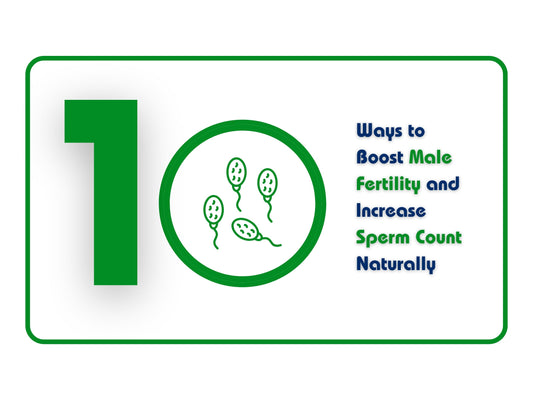 10

Ways to Boost Male Fertility and Increase Sperm Count Naturally